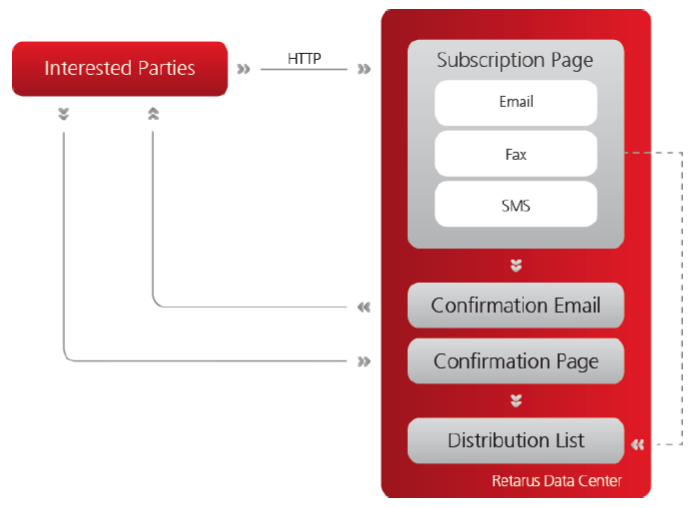 Interested Parties

HTTP

Subscription Page

Email

Fax

SMS

Confirmation Email

Confirmation Page

Distribution List

Retarus Data Center